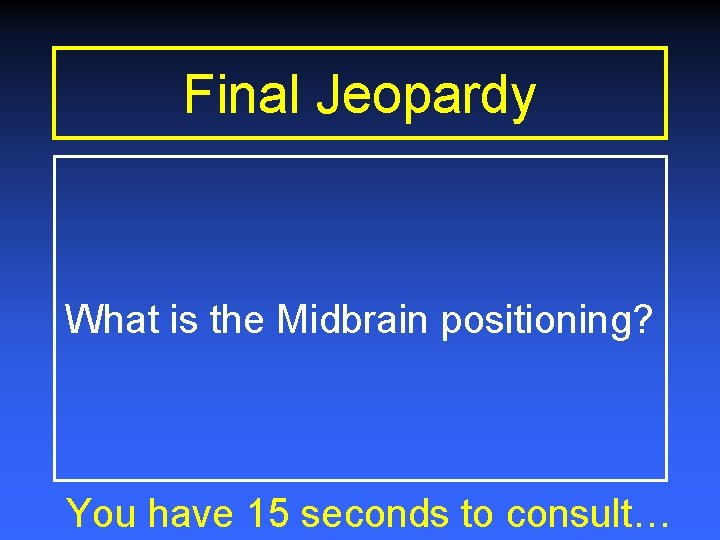 Final Jeopardy

What is the Midbrain positioning?

You have 15 seconds to consult…